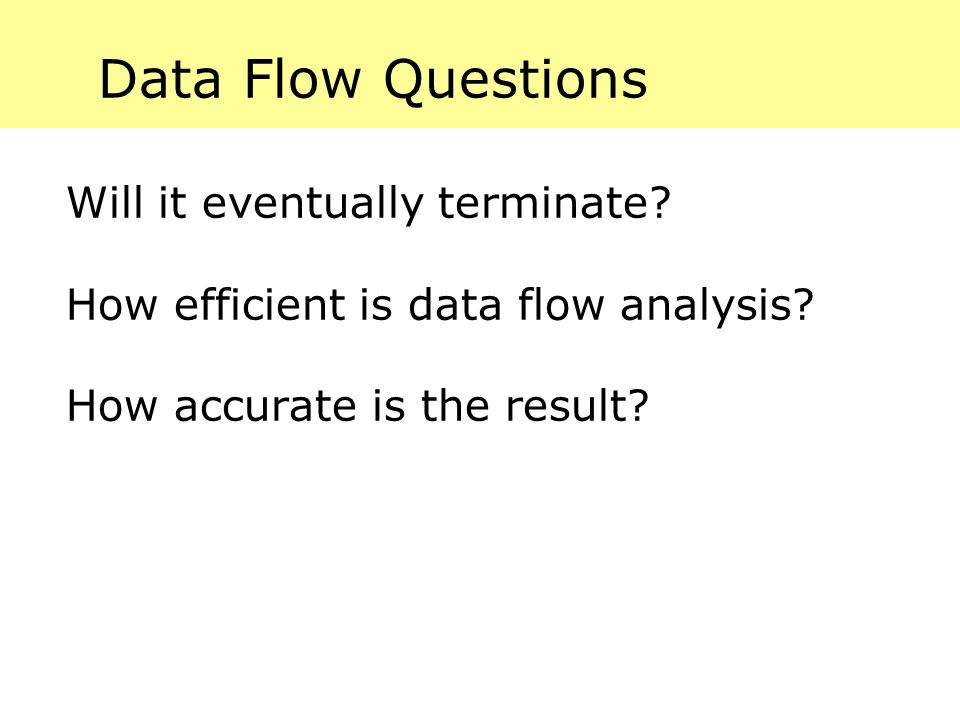 Data Flow Questions

Will it eventually terminate?

How efficient is data flow analysis?

How accurate is the result?